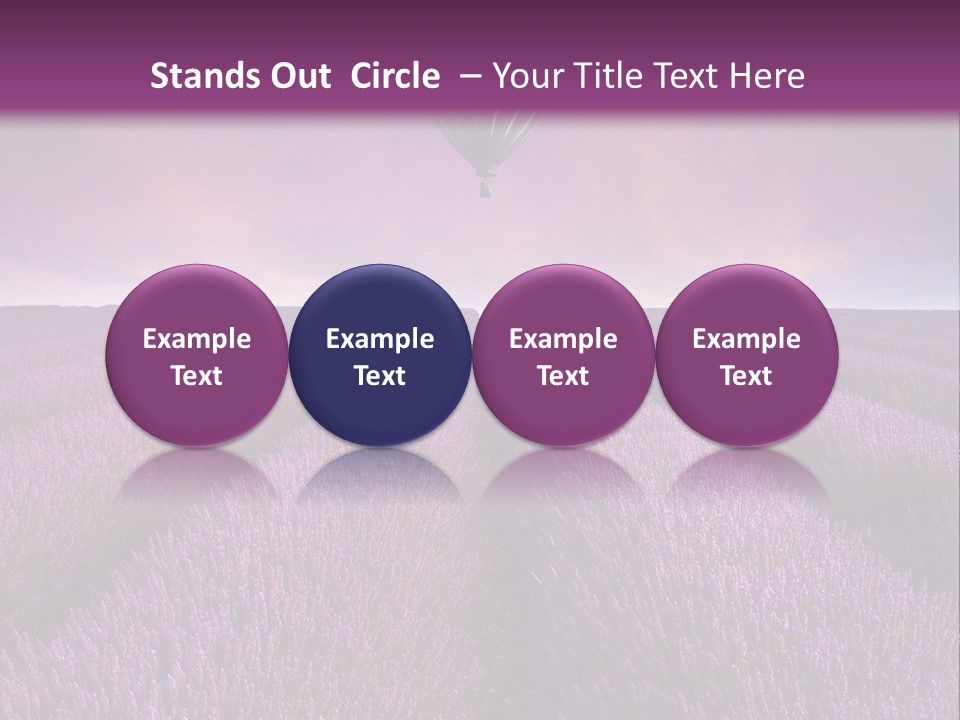 Stands Out Circle – Your Title Text Here

Example Text

Example Text

Example Text

Example Text